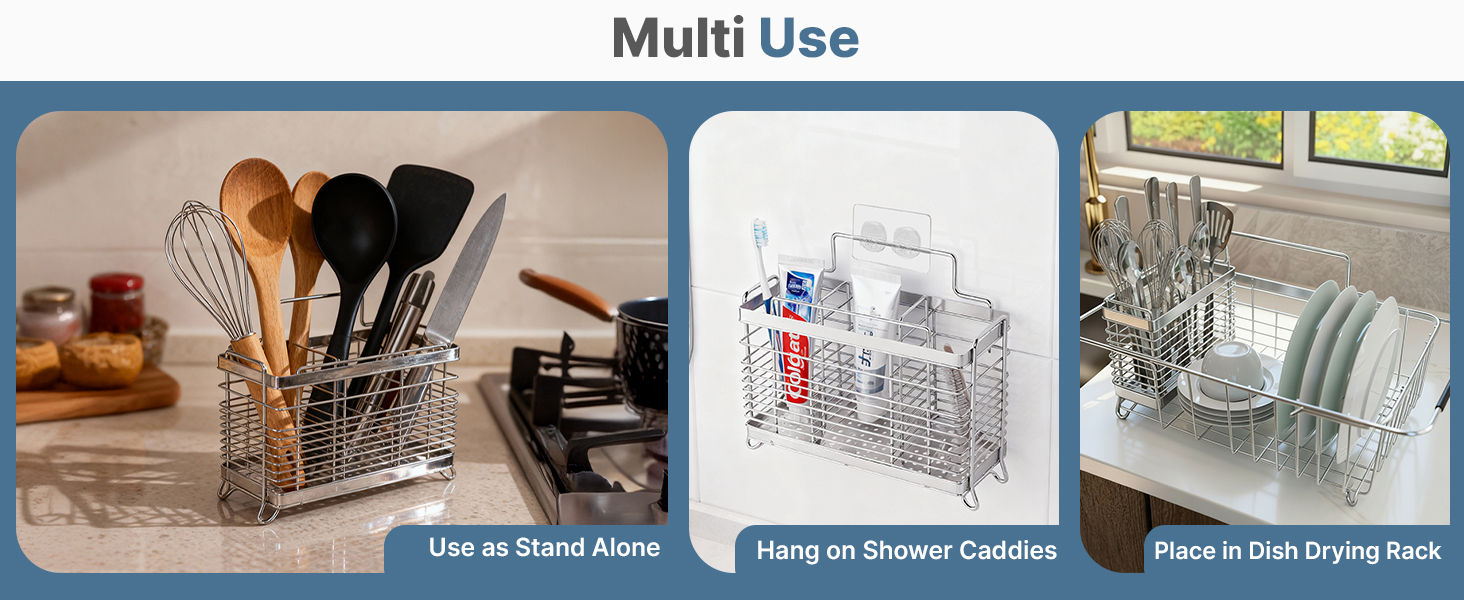 Multi Use

Use as Stand Alone

Colgate

Hang on Shower Caddies

Place in Dish Drying Rack